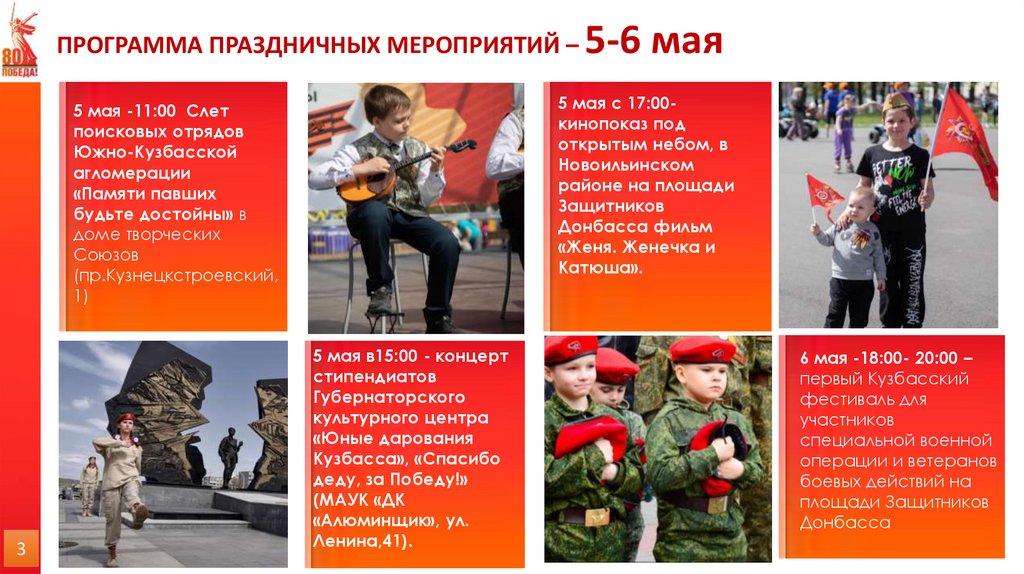 80 ПОБЕДА!

ПРОГРАММА ПРАЗДНИЧНЫХ МЕРОПРИЯТИЙ – 5-6 мая

5 мая -11:00 Слет поисковых отрядов Южно-Кузбасской агломерации «Памяти павших будьте достойны» в доме творческих Союзов (пр.Кузнецкстроевский, 1)

5 мая с 17:00- кинопоказ под открытым небом, в Новоильинском районе на площади Защитников Донбасса фильм «Женя. Женечка и Катюша».

5 мая в15:00 - концерт стипендиатов Губернаторского культурного центра «Юные дарования Кузбасса», «Спасибо деду, за Победу!» (МАУК «ДК «Алюминщик», ул. Ленина,41).

6 мая -18:00- 20:00 – первый Кузбасский фестиваль для участников специальной военной операции и ветеранов боевых действий на площади Защитников Донбасса

3